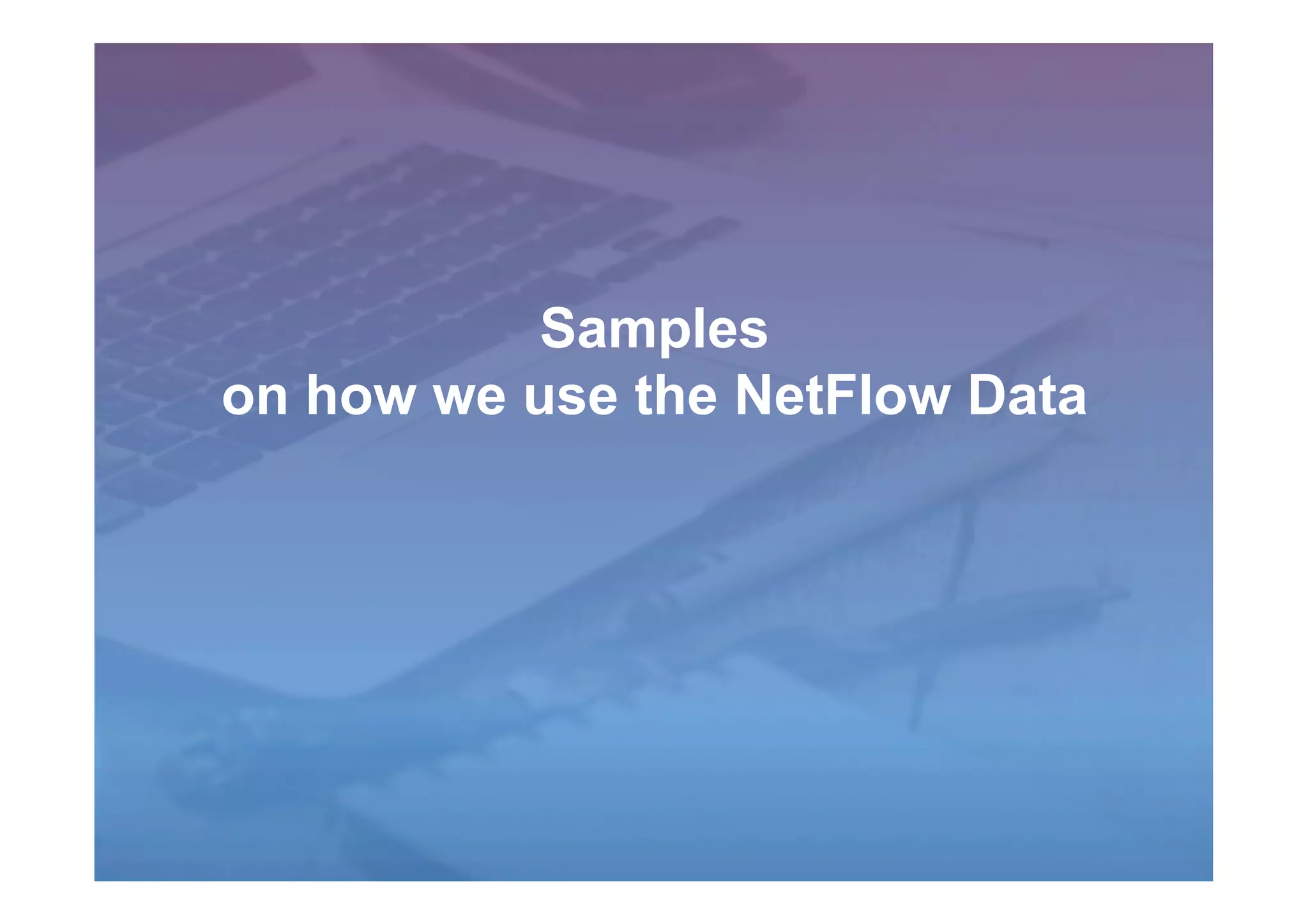 Samples
on how we use the NetFlow Data